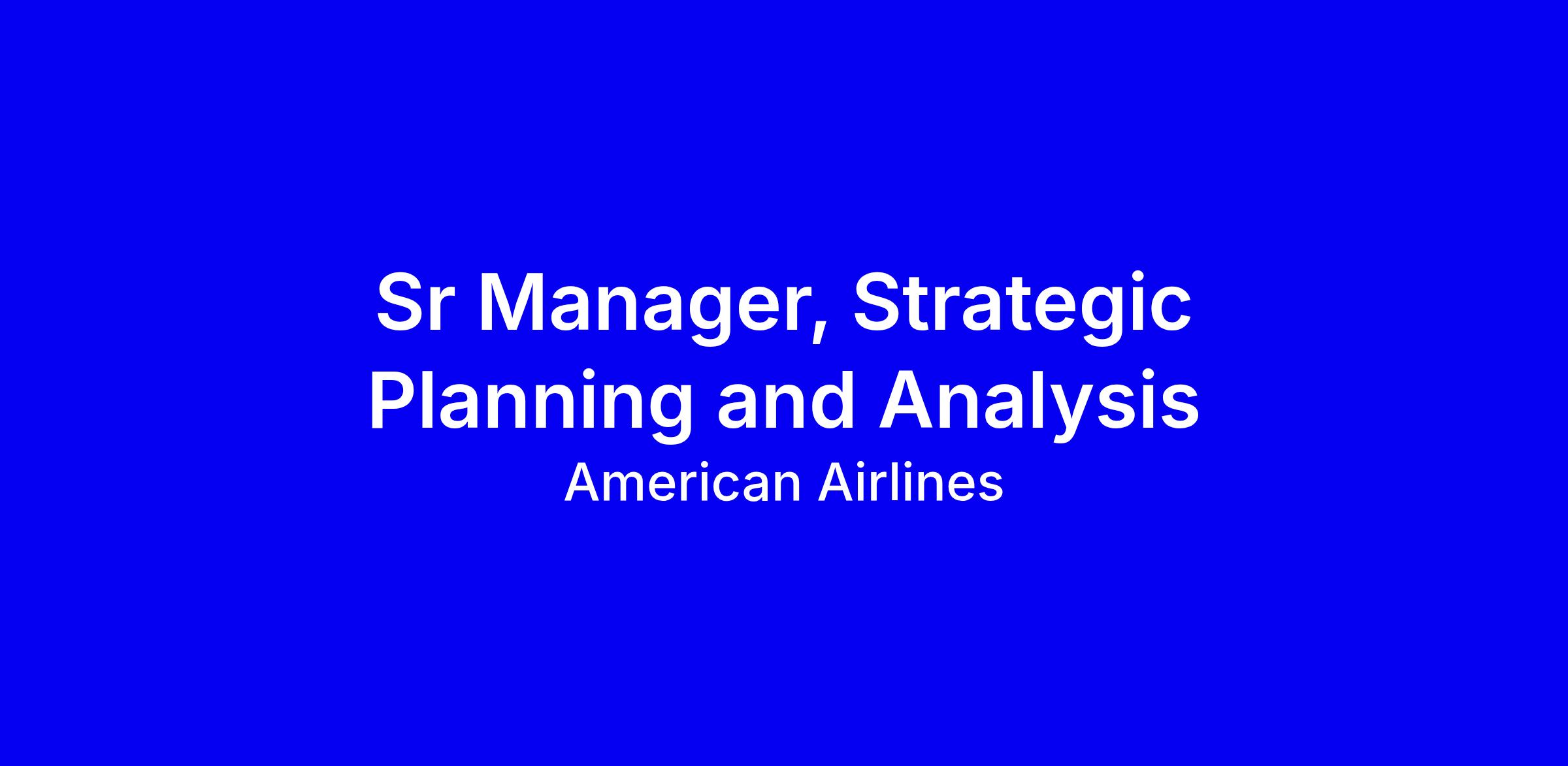 Sr Manager, Strategic Planning and Analysis

American Airlines